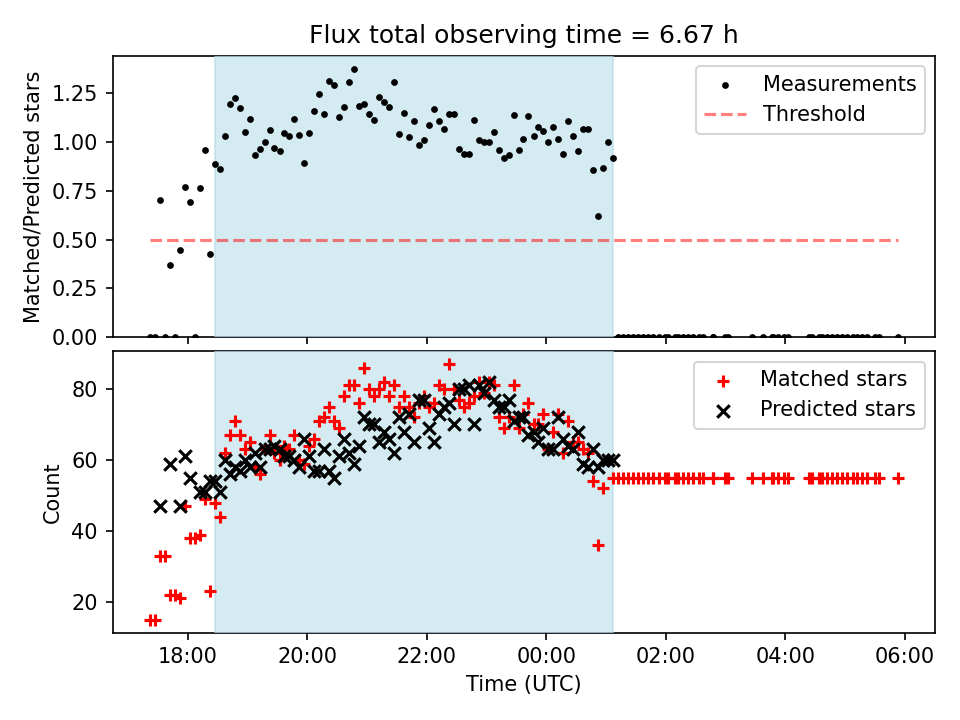 Flux total observing time = 6.67 h

Matched/Predicted stars

1.25
1.00
0.75
0.50
0.25
0.00

Measurements
Threshold

Count

80
60
40
20

Matched stars
Predicted stars

18:00
20:00
22:00
00:00
02:00
04:00
06:00

Time (UTC)